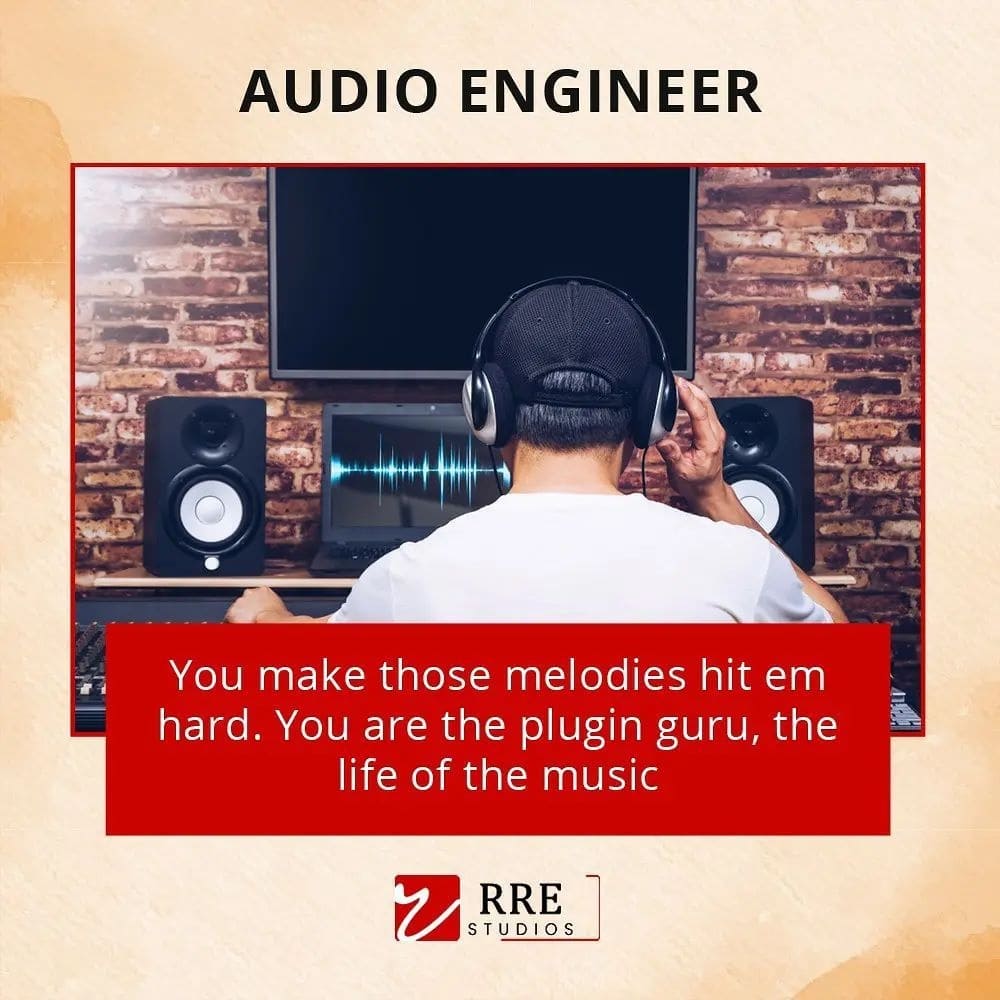 AUDIO ENGINEER

You make those melodies hit em hard. You are the plugin guru, the life of the music

RRE
STUDIOS